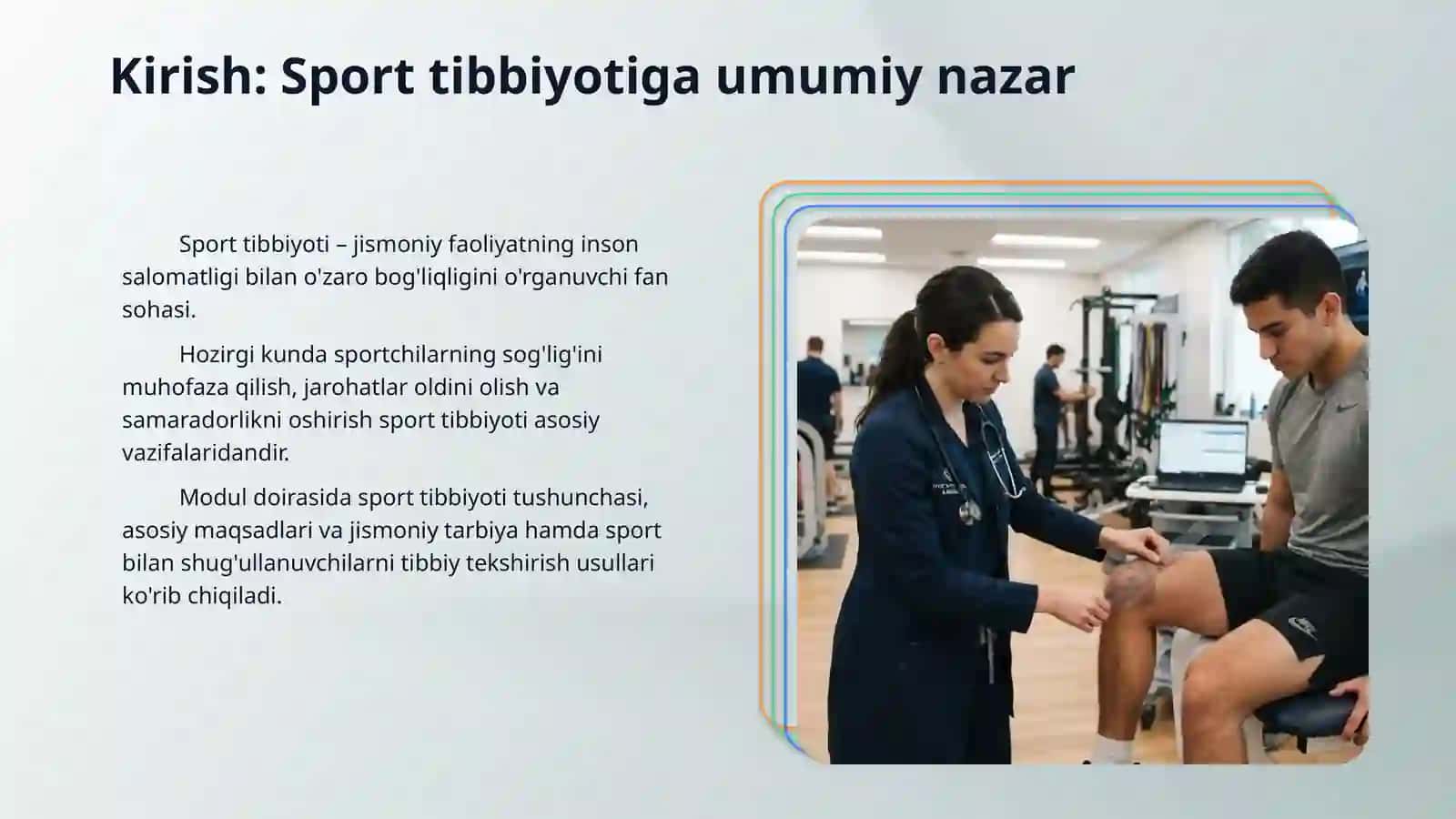 Kirish: Sport tibbiyotiga umumiy nazar

Sport tibbiyoti – jismoniy faoliyatning inson salomatligi bilan o'zaro bog'liqligini o'rganuvchi fan sohasi.

Hozirgi kunda sportchilarning sog'lig'ini muhofaza qilish, jarohatlar oldini olish va samaradorlikni oshirish sport tibbiyoti asosiy vazifalaridandir.

Modul doirasida sport tibbiyoti tushunchasi, asosiy maqsadlari va jismoniy tarbiya hamda sport bilan shug'ullanuvchilarni tibbiy tekshirish usullari ko'rib chiqiladi.